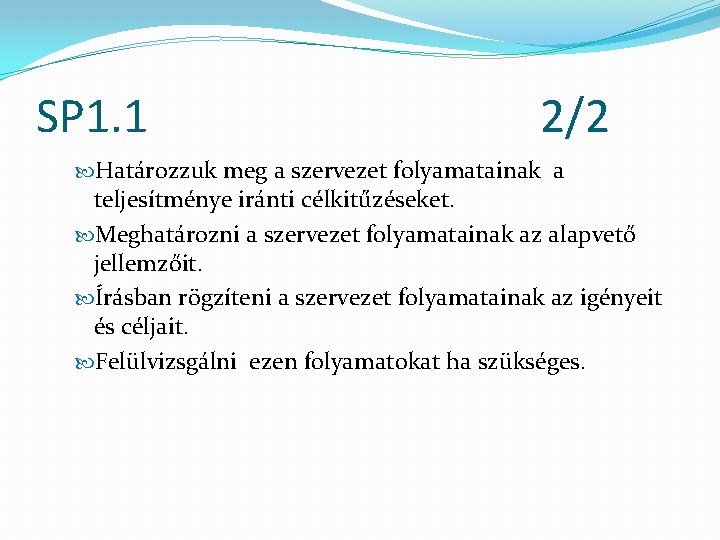 SP1.1 2/2

Határozzuk meg a szervezet folyamatainak a teljesítménye iránti célkitűzéseket.

Meghatározni a szervezet folyamatainak az alapvető jellemzőit.

Írásban rögzíteni a szervezet folyamatainak az igényeit és céljait.

Felülvizsgálni ezen folyamatokat ha szükséges.